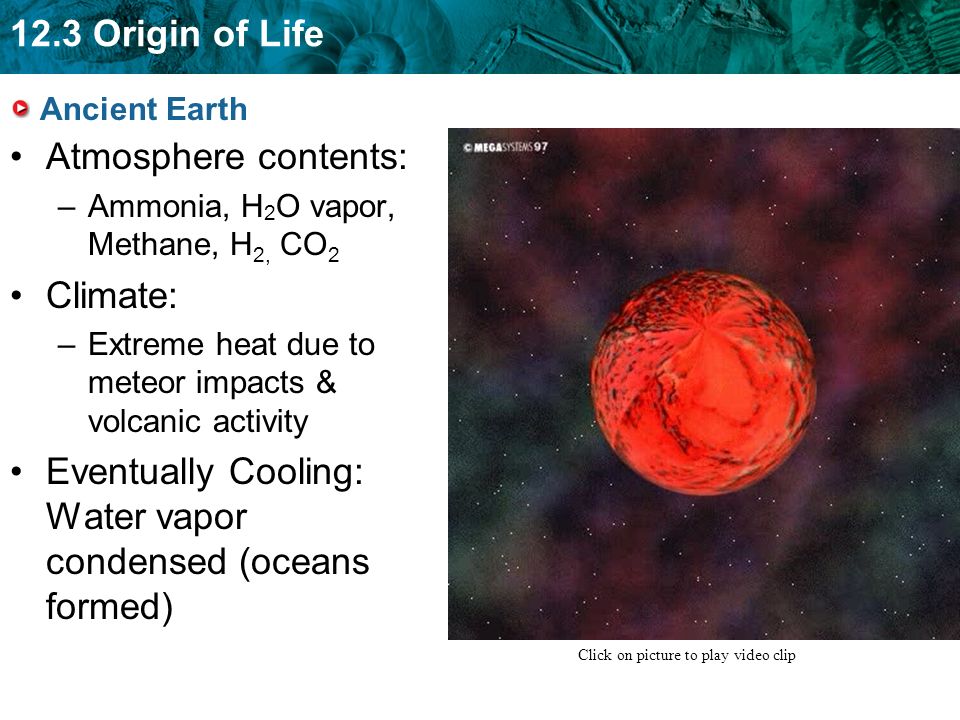 12.3 Origin of Life

Ancient Earth

• Atmosphere contents:
– Ammonia, $H_2O$ vapor, Methane, $H_2$, $CO_2$

• Climate:
– Extreme heat due to meteor impacts & volcanic activity

• Eventually Cooling: Water vapor condensed (oceans formed)

© MEGASYSTEMS 97

Click on picture to play video clip